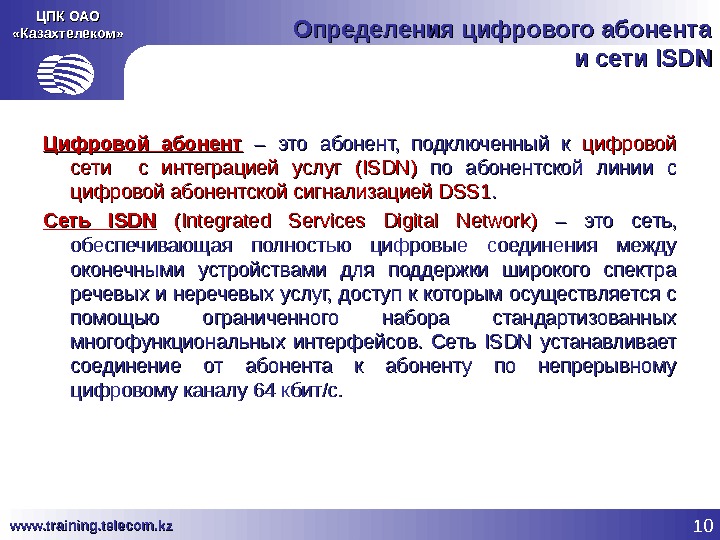 ЦПК ОАО
«Казахтелеком»

Определения цифрового абонента и сети ISDN

Цифровой абонент – это абонент, подключенный к цифровой сети с интеграцией услуг (ISDN) по абонентской линии с цифровой абонентской сигнализацией DSS1.

Сеть ISDN (Integrated Services Digital Network) – это сеть, обеспечивающая полностью цифровые соединения между оконечными устройствами для поддержки широкого спектра речевых и неречевых услуг, доступ к которым осуществляется с помощью ограниченного набора стандартизованных многофункциональных интерфейсов. Сеть ISDN устанавливает соединение от абонента к абоненту по непрерывному цифровому каналу 64 кбит/с.

www.training.telecom.kz

10